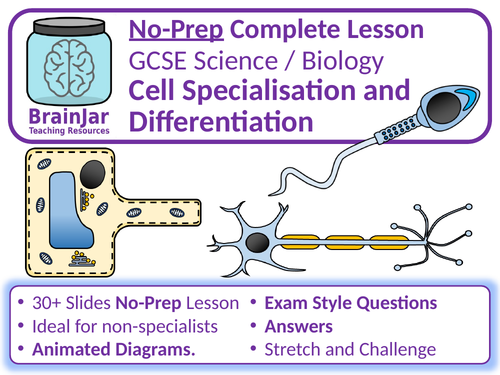 BrainJar
Teaching Resources

No-Prep Complete Lesson
GCSE Science / Biology
Cell Specialisation and Differentiation

• 30+ Slides No-Prep Lesson
• Ideal for non-specialists
• Animated Diagrams.

• Exam Style Questions
• Answers
• Stretch and Challenge